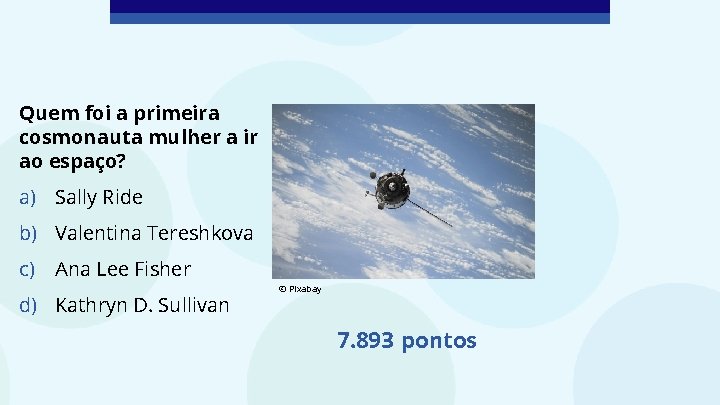 Quem foi a primeira cosmonauta mulher a ir ao espaço?

a) Sally Ride

b) Valentina Tereshkova

c) Ana Lee Fisher

d) Kathryn D. Sullivan

© Pixabay

7.893 pontos